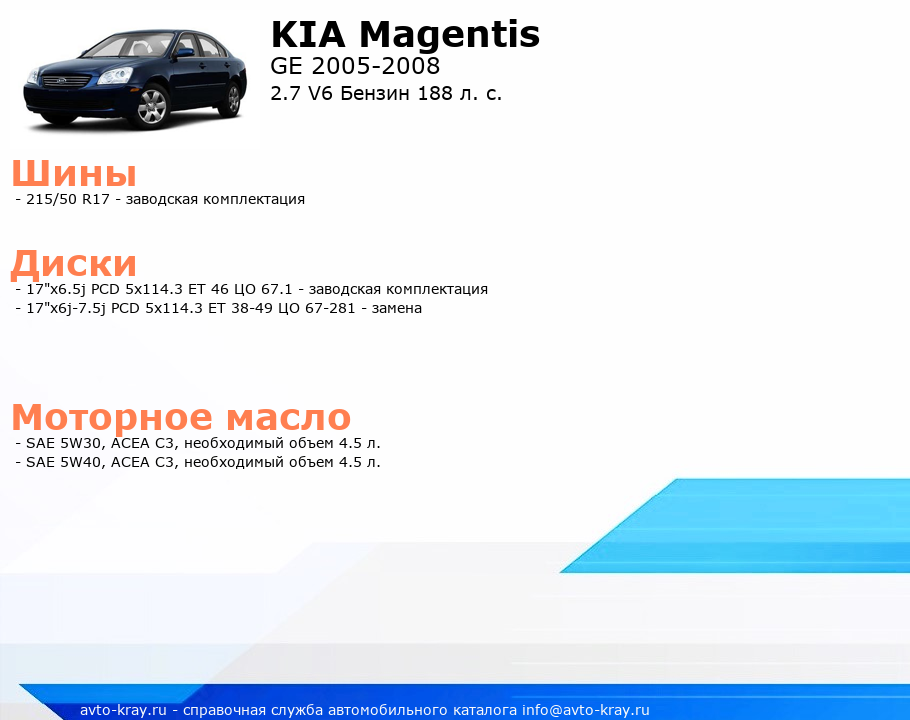 KIA Magentis
GE 2005-2008
2.7 V6 Бензин 188 л. с.

Шины
- 215/50 R17 - заводская комплектация

Диски
- 17"x6.5j PCD 5x114.3 ET 46 ЦО 67.1 - заводская комплектация
- 17"x6j-7.5j PCD 5x114.3 ET 38-49 ЦО 67-281 - замена

Моторное масло
- SAE 5W30, ACEA C3, необходимый объем 4.5 л.
- SAE 5W40, ACEA C3, необходимый объем 4.5 л.

avto-kray.ru - справочная служба автомобильного каталога info@avto-kray.ru